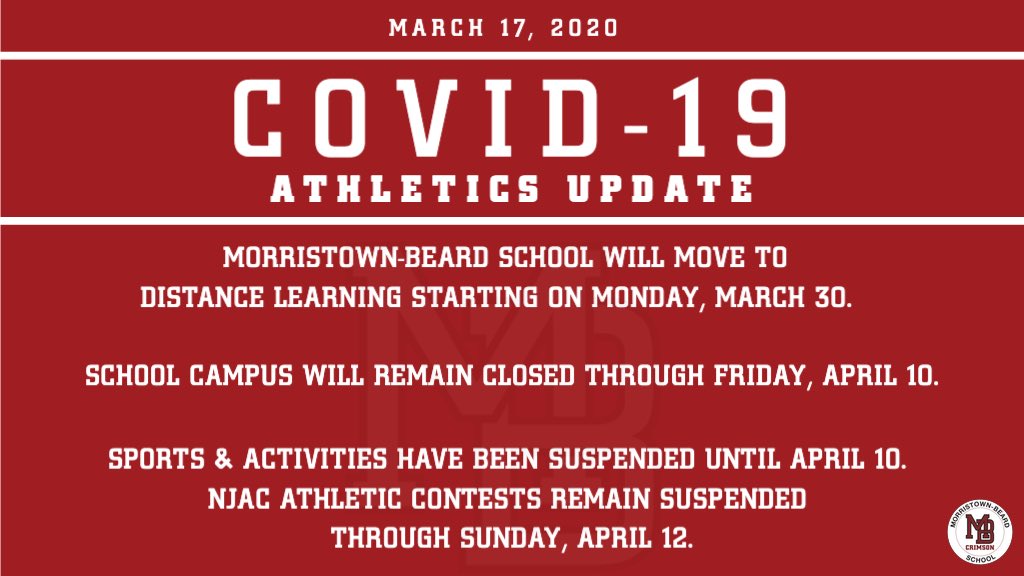 MARCH 17, 2020

COVID-19

ATHLETICS UPDATE

MORRISTOWN-BEARD SCHOOL WILL MOVE TO DISTANCE LEARNING STARTING ON MONDAY, MARCH 30.

SCHOOL CAMPUS WILL REMAIN CLOSED THROUGH FRIDAY, APRIL 10.

SPORTS & ACTIVITIES HAVE BEEN SUSPENDED UNTIL APRIL 10. NJAC ATHLETIC CONTESTS REMAIN SUSPENDED THROUGH SUNDAY, APRIL 12.

MORRISTOWN-BEARD MB CRIMSON SCHOOL